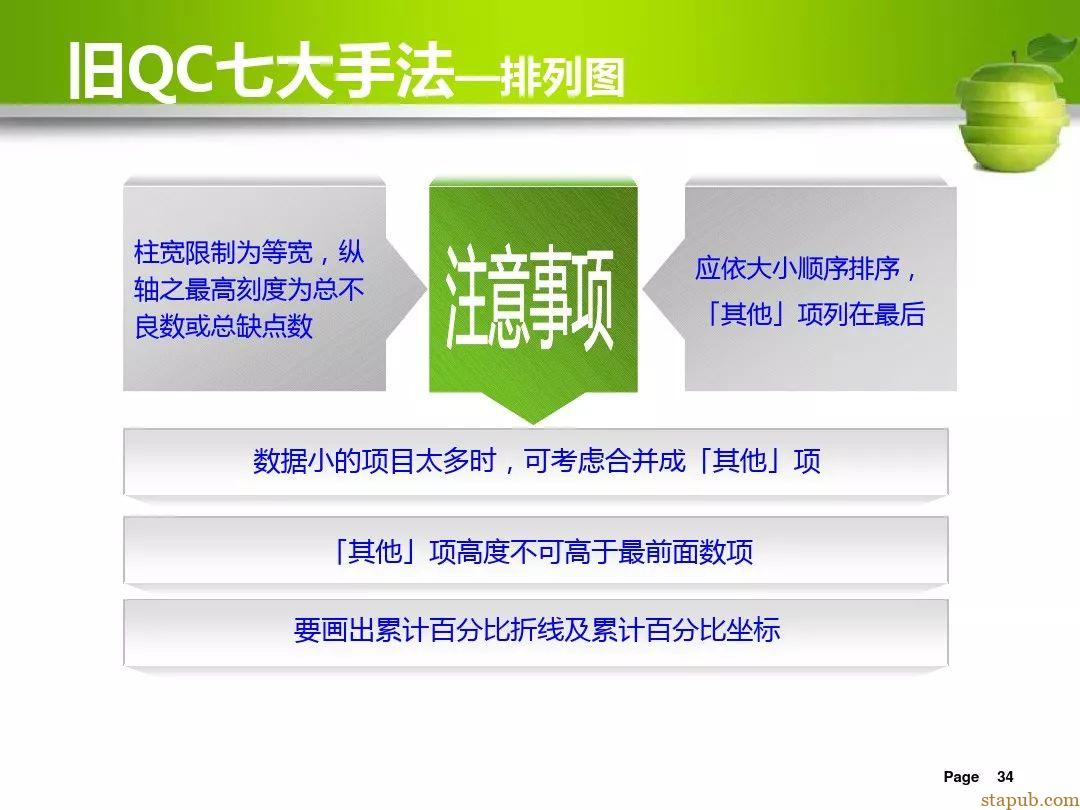 旧QC七大手法—排列图

柱宽限制为等宽，纵轴之最高刻度为总不良数或总缺点数

注意事项

应依大小顺序排序，「其他」项列在最后

数据小的项目太多时，可考虑合并成「其他」项

「其他」项高度不可高于最前面数项

要画出累计百分比折线及累计百分比坐标

Page 34

stapub.com